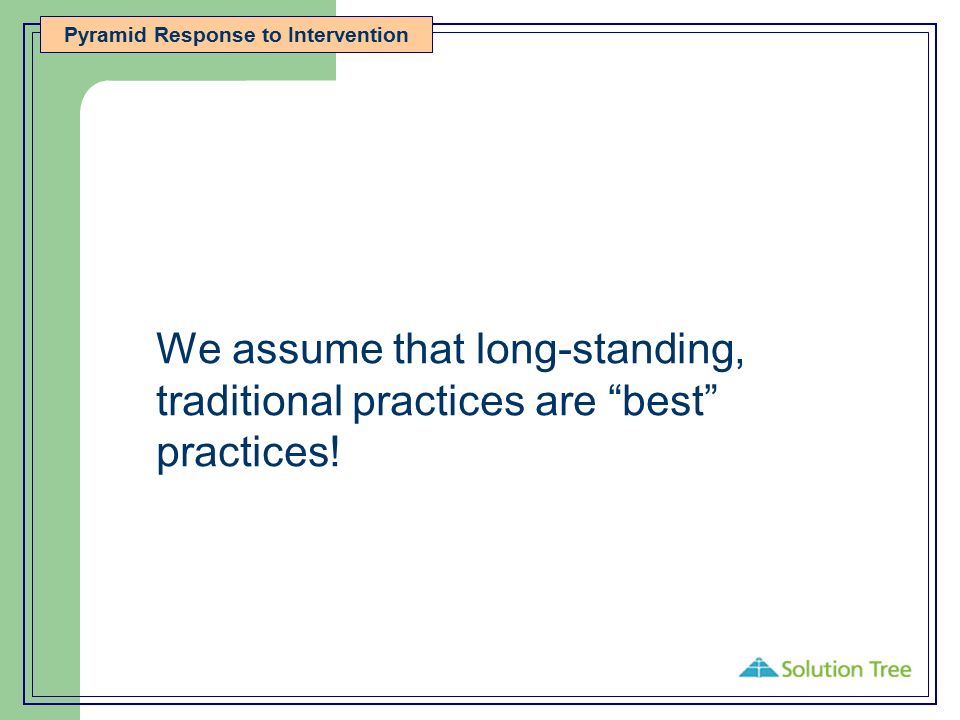 Pyramid Response to Intervention

We assume that long-standing, traditional practices are “best” practices!

Solution Tree